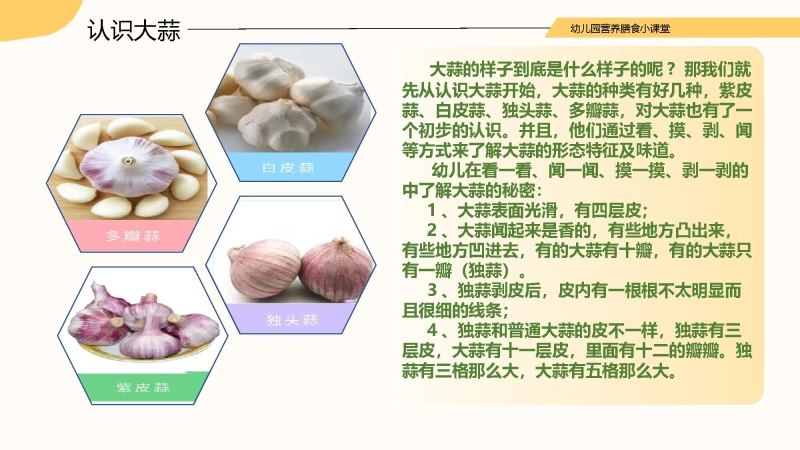 认识大蒜

幼儿园营养膳食小课堂

白皮蒜

多瓣蒜

独头蒜

紫皮蒜

大蒜的样子到底是什么样子的呢？那我们就先从认识大蒜开始，大蒜的种类有好几种，紫皮蒜、白皮蒜、独头蒜、多瓣蒜，对大蒜也有了一个初步的认识。并且，他们通过看、摸、剥、闻等方式来了解大蒜的形态特征及味道。

幼儿在看一看、闻一闻、摸一摸、剥一剥的中了解大蒜的秘密：

1、大蒜表面光滑，有四层皮；

2、大蒜闻起来是香的，有些地方凸出来，有些地方凹进去，有的大蒜有十瓣，有的大蒜只有一瓣（独蒜）。

3、独蒜剥皮后，皮内有一根根不太明显而且很细的线条；

4、独蒜和普通大蒜的皮不一样，独蒜有三层皮，大蒜有十一层皮，里面有十二的瓣瓣。独蒜有三格那么大，大蒜有五格那么大。